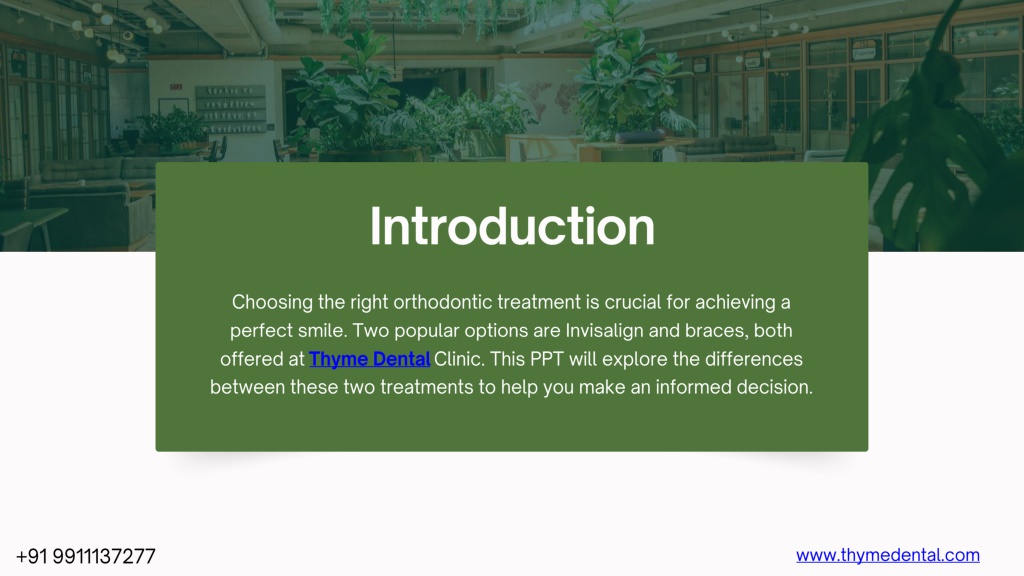 Introduction

Choosing the right orthodontic treatment is crucial for achieving a perfect smile. Two popular options are Invisalign and braces, both offered at Thyme Dental Clinic. This PPT will explore the differences between these two treatments to help you make an informed decision.

+91 9911137277

www.thymedental.com